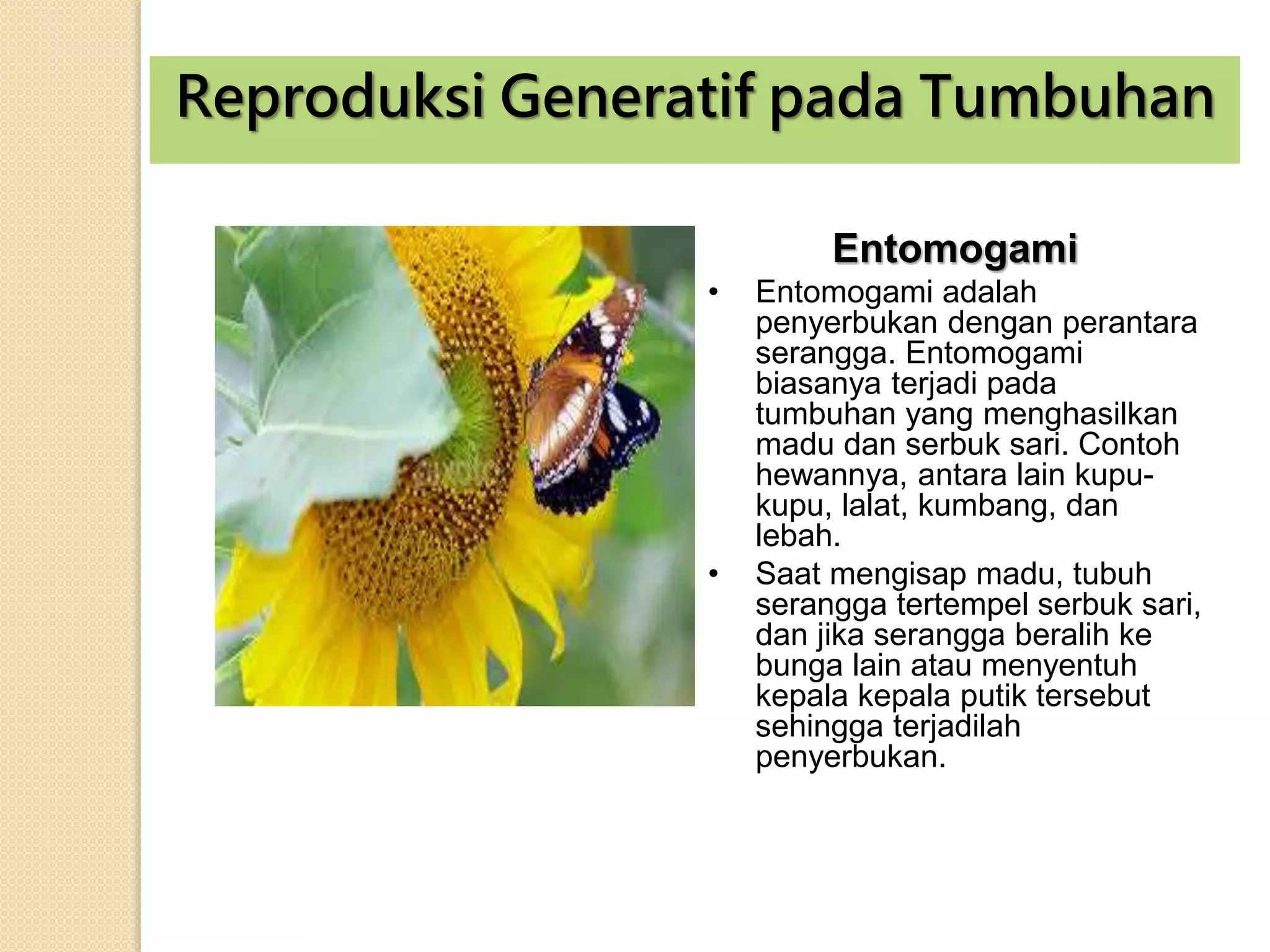 Reproduksi Generatif pada Tumbuhan

Entomogami

• Entomogami adalah penyerbukan dengan perantara serangga. Entomogami biasanya terjadi pada tumbuhan yang menghasilkan madu dan serbuk sari. Contoh hewannya, antara lain kupu-kupu, lalat, kumbang, dan lebah.

• Saat mengisap madu, tubuh serangga tertempel serbuk sari, dan jika serangga beralih ke bunga lain atau menyentuh kepala kepala putik tersebut sehingga terjadilah penyerbukan.